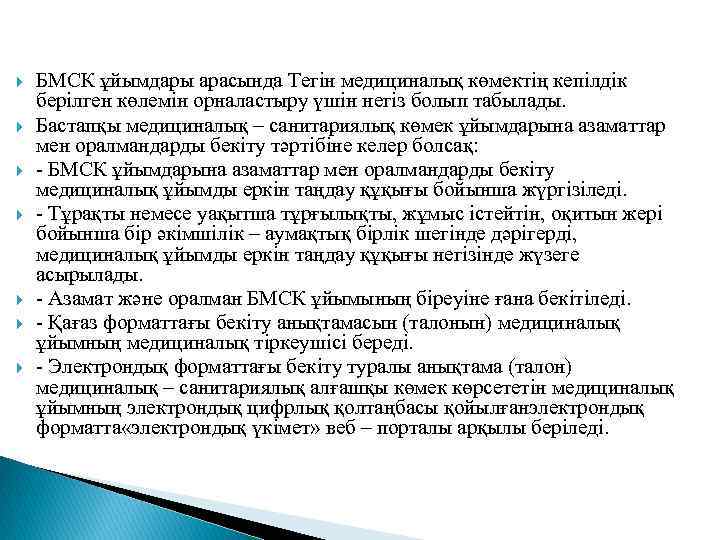 БМСК ұйымдары арасында Тегін медициналық көмектің кепілдік берілген көлемін орналастыру үшін негіз болып табылады.

Бастапқы медициналық – санитариялық көмек ұйымдарына азаматтар мен оралмандарды бекіту тәртібіне келер болсақ:

- БМСК ұйымдарына азаматтар мен оралмандарды бекіту медициналық ұйымды еркін таңдау құқығы бойынша жүргізіледі.

- Тұрақты немесе уақытша тұрғылықты, жұмыс істейтін, оқитын жері бойынша бір әкімшілік – аумақтық бірлік шегінде дәрігерді, медициналық ұйымды еркін таңдау құқығы негізінде жүзеге асырылады.

- Азамат және оралман БМСК ұйымының біреуіне ғана бекітіледі.

- Қағаз форматтағы бекіту анықтамасын (талонын) медициналық ұйымның медициналық тіркеушісі береді.

- Электрондық форматтағы бекіту туралы анықтама (талон) медициналық – санитариялық алғашқы көмек көрсететін медициналық ұйымның электрондық цифрлық қолтаңбасы қойылғанэлектрондық форматта«электрондық үкімет» веб – порталы арқылы беріледі.